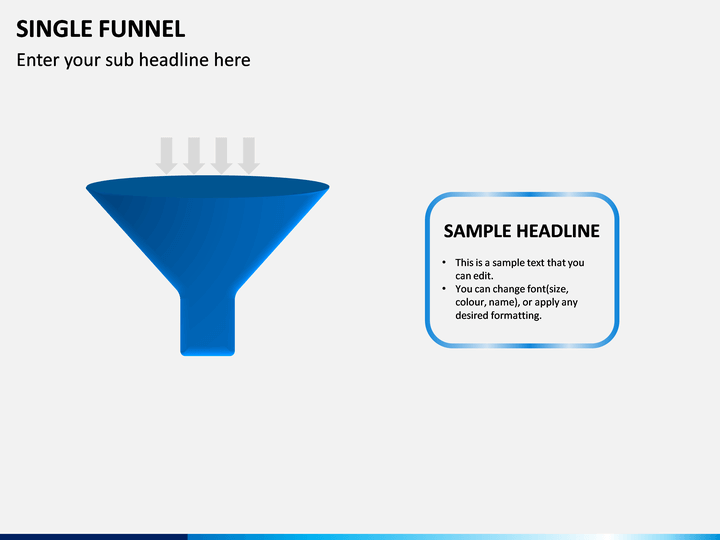 SINGLE FUNNEL
Enter your sub headline here

SAMPLE HEADLINE

• This is a sample text that you can edit.
• You can change font(size, colour, name), or apply any desired formatting.